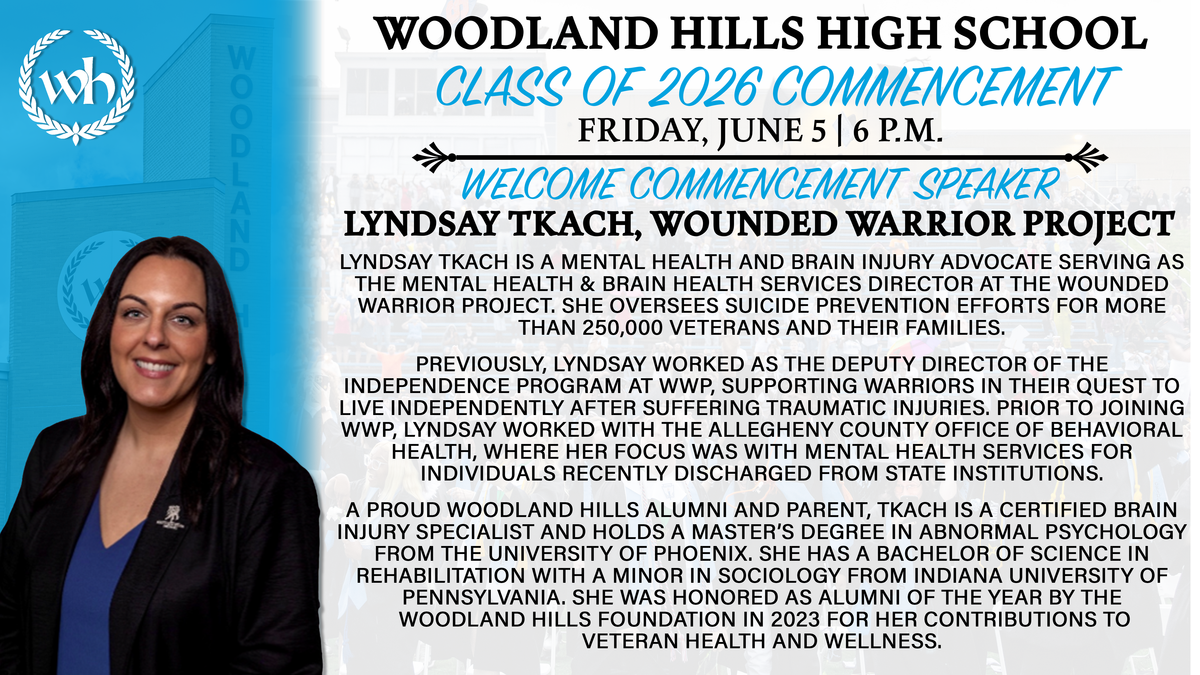 wh

WOODLAND

WOODLAND HILLS HIGH SCHOOL
CLASS OF 2026 COMMENCEMENT
FRIDAY, JUNE 5 | 6 P.M.

WELCOME COMMENCEMENT SPEAKER
LYNDSAY TKACH, WOUNDED WARRIOR PROJECT

LYNDSAY TKACH IS A MENTAL HEALTH AND BRAIN INJURY ADVOCATE SERVING AS THE MENTAL HEALTH & BRAIN HEALTH SERVICES DIRECTOR AT THE WOUNDED WARRIOR PROJECT. SHE OVERSEES SUICIDE PREVENTION EFFORTS FOR MORE THAN 250,000 VETERANS AND THEIR FAMILIES.

PREVIOUSLY, LYNDSAY WORKED AS THE DEPUTY DIRECTOR OF THE INDEPENDENCE PROGRAM AT WWP, SUPPORTING WARRIORS IN THEIR QUEST TO LIVE INDEPENDENTLY AFTER SUFFERING TRAUMATIC INJURIES. PRIOR TO JOINING WWP, LYNDSAY WORKED WITH THE ALLEGHENY COUNTY OFFICE OF BEHAVIORAL HEALTH, WHERE HER FOCUS WAS WITH MENTAL HEALTH SERVICES FOR INDIVIDUALS RECENTLY DISCHARGED FROM STATE INSTITUTIONS.

A PROUD WOODLAND HILLS ALUMNI AND PARENT, TKACH IS A CERTIFIED BRAIN INJURY SPECIALIST AND HOLDS A MASTER'S DEGREE IN ABNORMAL PSYCHOLOGY FROM THE UNIVERSITY OF PHOENIX. SHE HAS A BACHELOR OF SCIENCE IN REHABILITATION WITH A MINOR IN SOCIOLOGY FROM INDIANA UNIVERSITY OF PENNSYLVANIA. SHE WAS HONORED AS ALUMNI OF THE YEAR BY THE WOODLAND HILLS FOUNDATION IN 2023 FOR HER CONTRIBUTIONS TO VETERAN HEALTH AND WELLNESS.